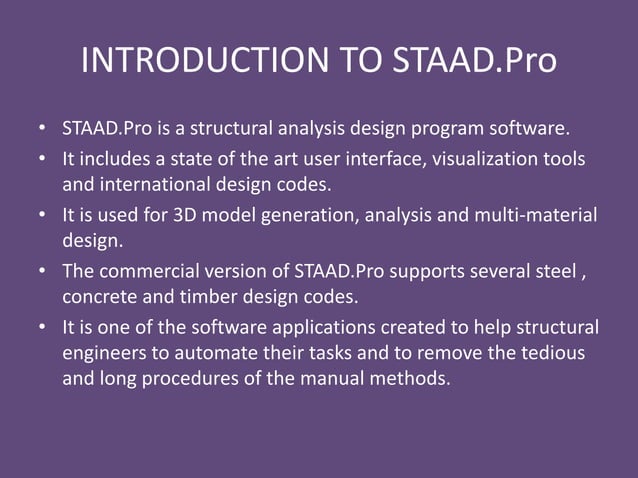 INTRODUCTION TO STAAD.Pro

• STAAD.Pro is a structural analysis design program software.
• It includes a state of the art user interface, visualization tools and international design codes.
• It is used for 3D model generation, analysis and multi-material design.
• The commercial version of STAAD.Pro supports several steel , concrete and timber design codes.
• It is one of the software applications created to help structural engineers to automate their tasks and to remove the tedious and long procedures of the manual methods.